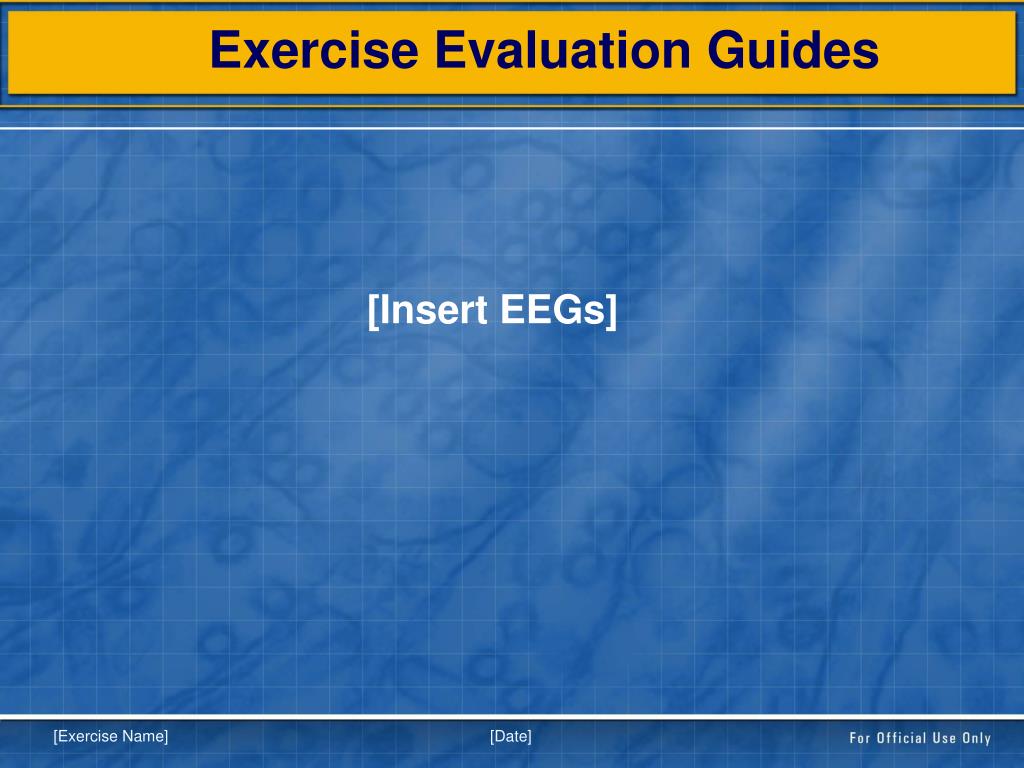 Exercise Evaluation Guides

[Insert EEGs]

[Exercise Name]

[Date]

For Official Use Only